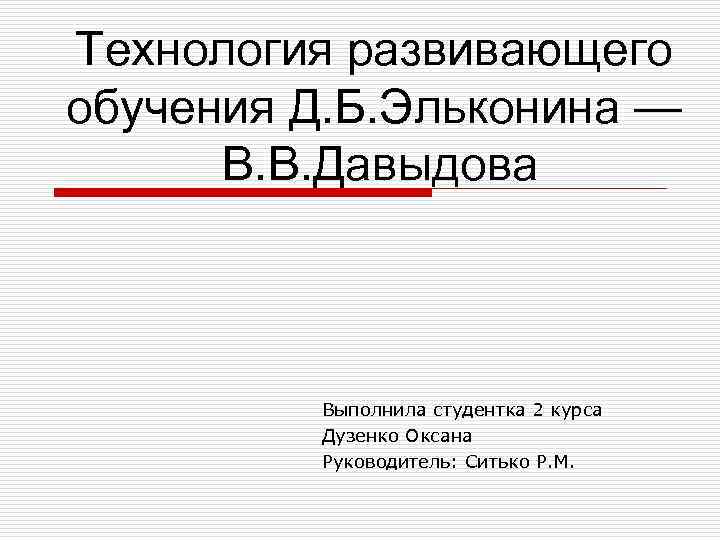 Технология развивающего обучения Д.Б.Эльконина — В.В.Давыдова

Выполнила студентка 2 курса
Дузенко Оксана
Руководитель: Ситько Р.М.